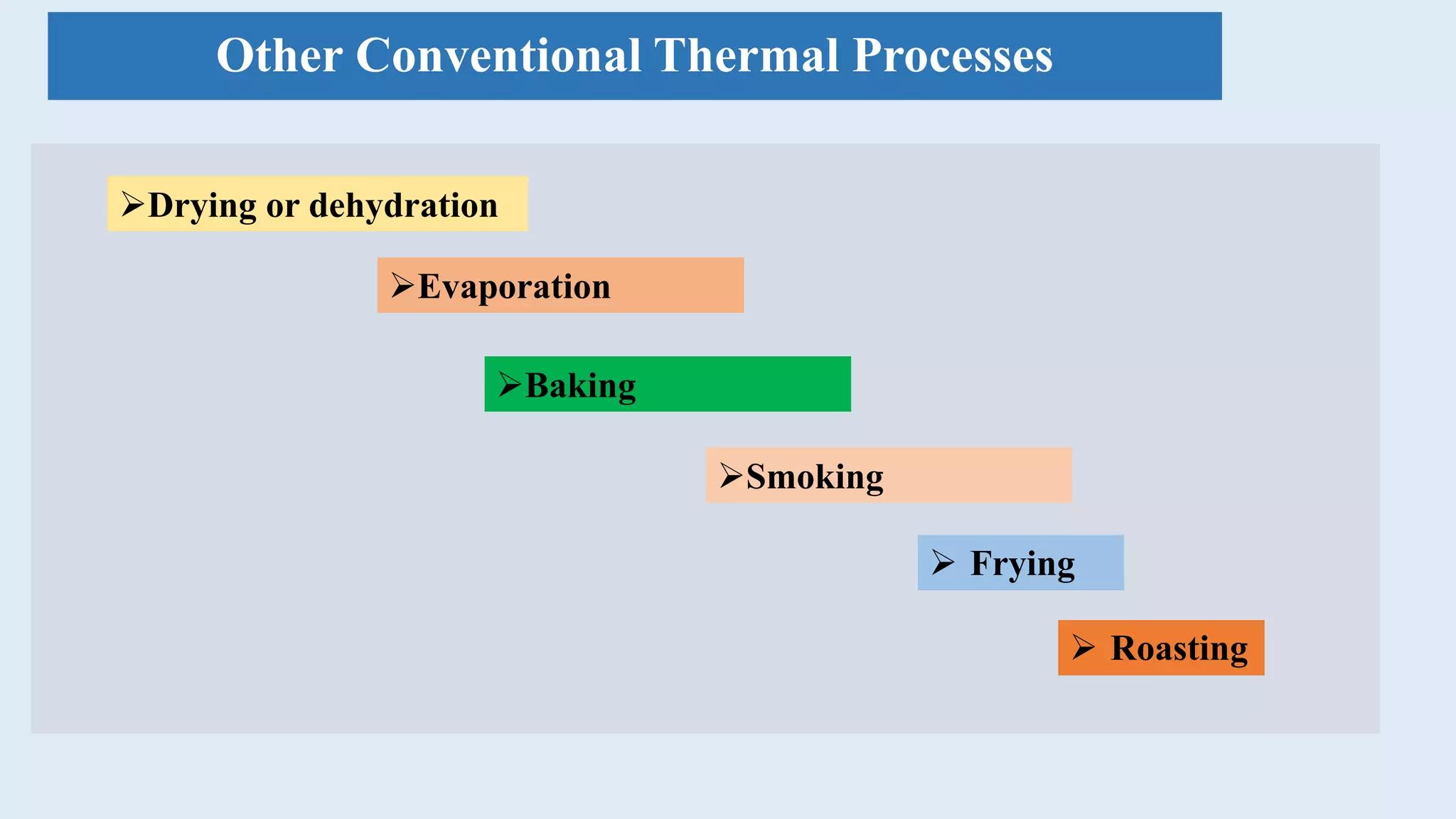 Other Conventional Thermal Processes

➢Drying or dehydration

➢Evaporation

➢Baking

➢Smoking

➢ Frying

➢ Roasting